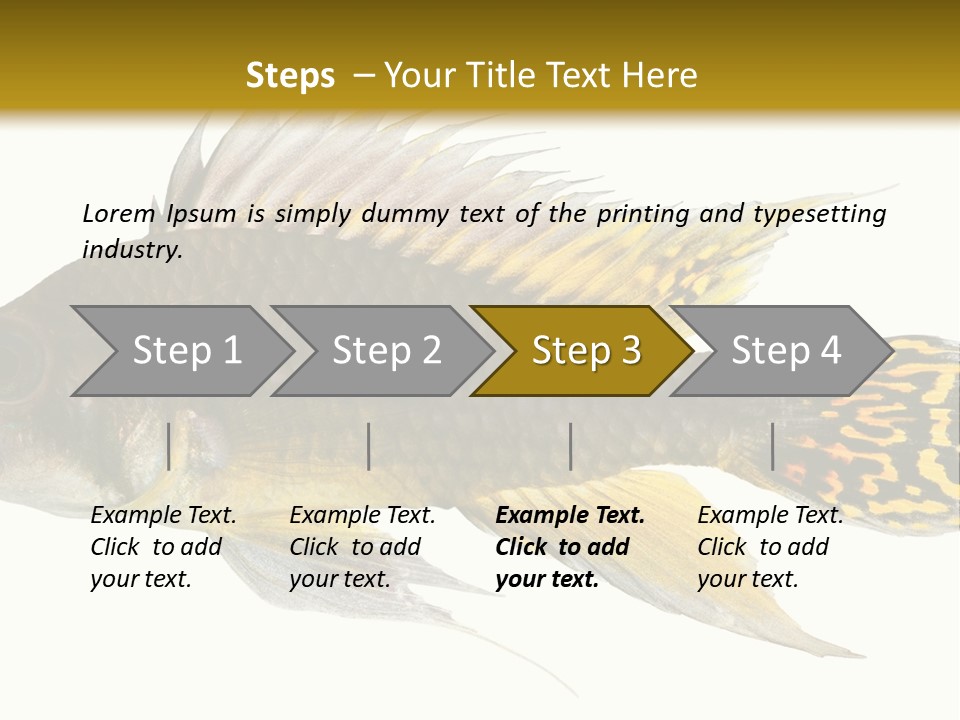 Steps – Your Title Text Here

Lorem Ipsum is simply dummy text of the printing and typesetting industry.

Step 1

Step 2

Step 3

Step 4

Example Text. Click to add your text.

Example Text. Click to add your text.

Example Text. Click to add your text.

Example Text. Click to add your text.